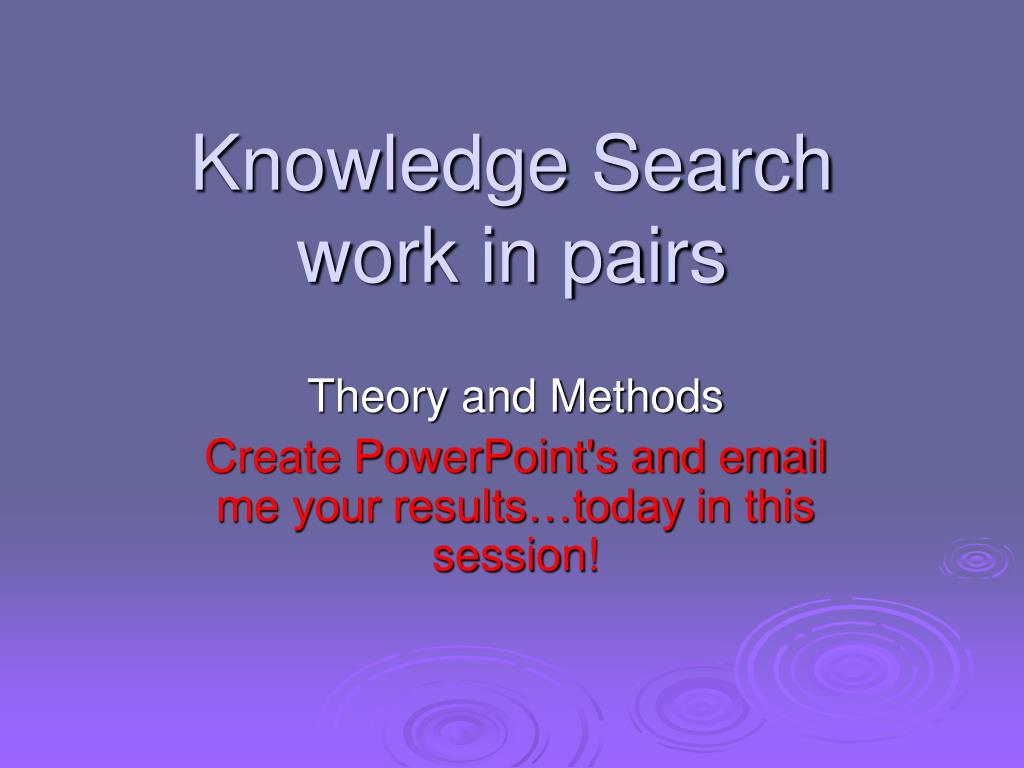 Knowledge Search work in pairs

Theory and Methods

Create PowerPoint's and email me your results…today in this session!